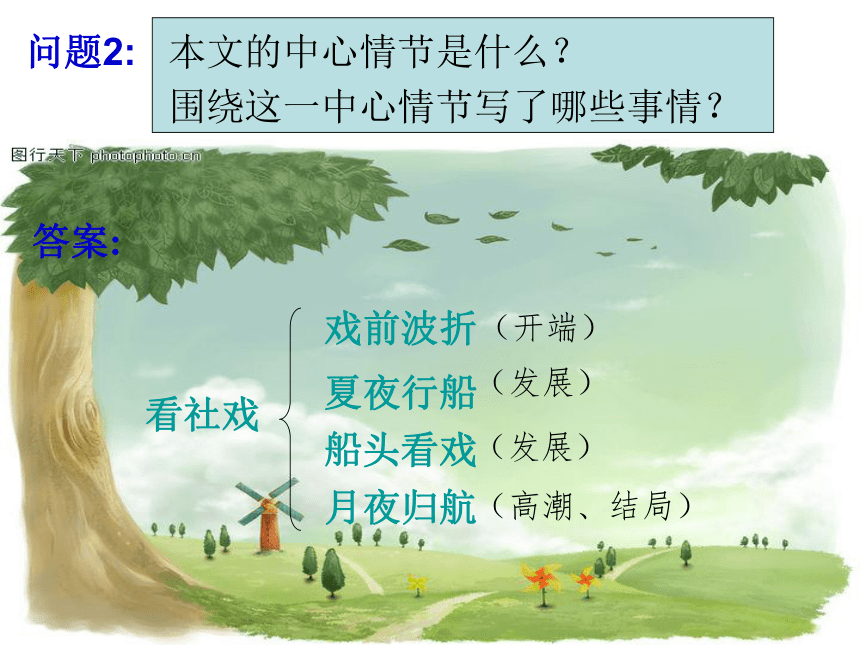 问题2: 本文的中心情节是什么？
围绕这一中心情节写了哪些事情？

图行天下 photophoto.cn

答案:

看社戏

戏前波折（开端）
夏夜行船（发展）
船头看戏（发展）
月夜归航（高潮、结局）